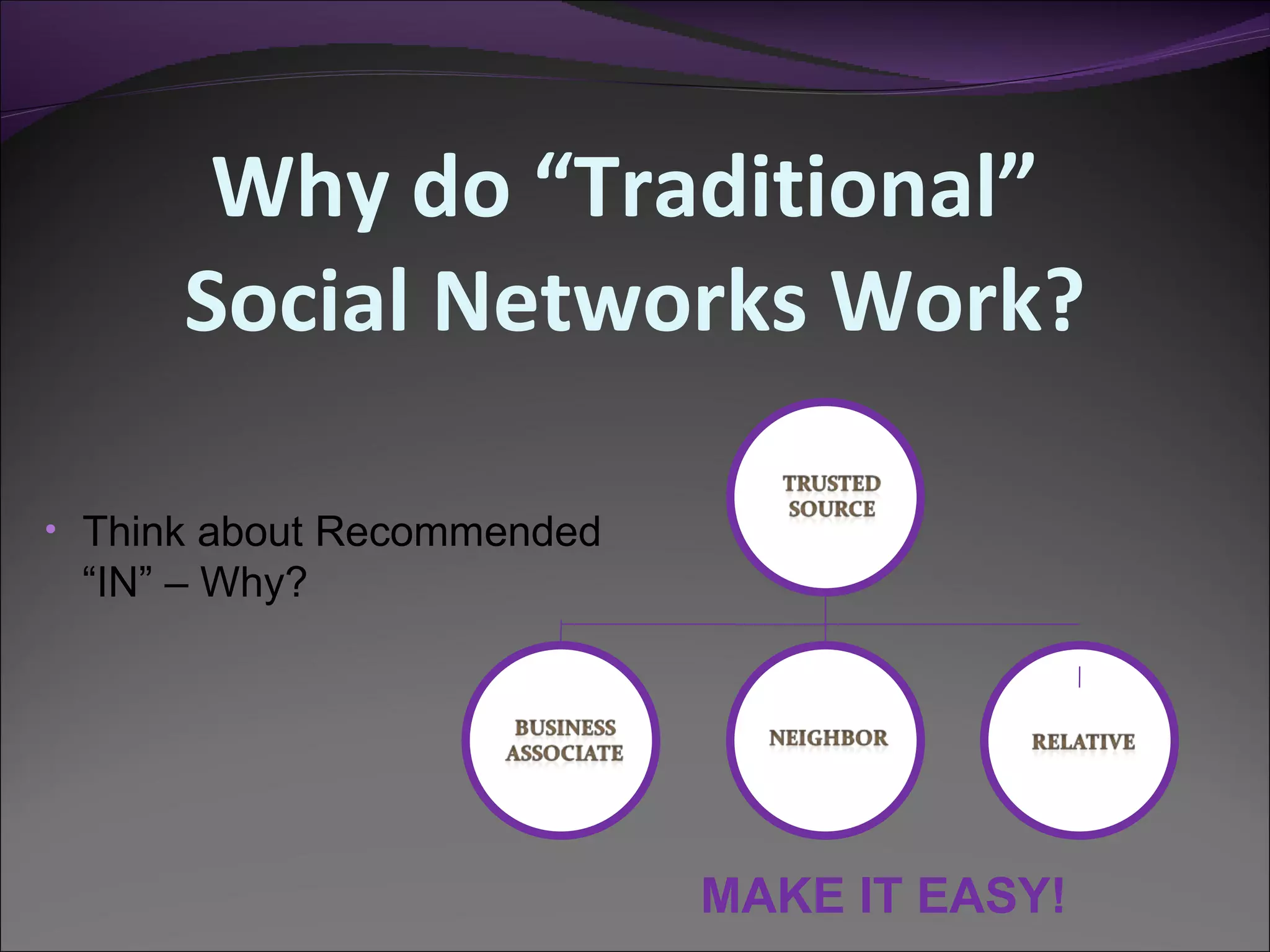 Why do “Traditional” Social Networks Work?

• Think about Recommended “IN” – Why?

TRUSTED SOURCE

BUSINESS ASSOCIATE

NEIGHBOR

RELATIVE

MAKE IT EASY!